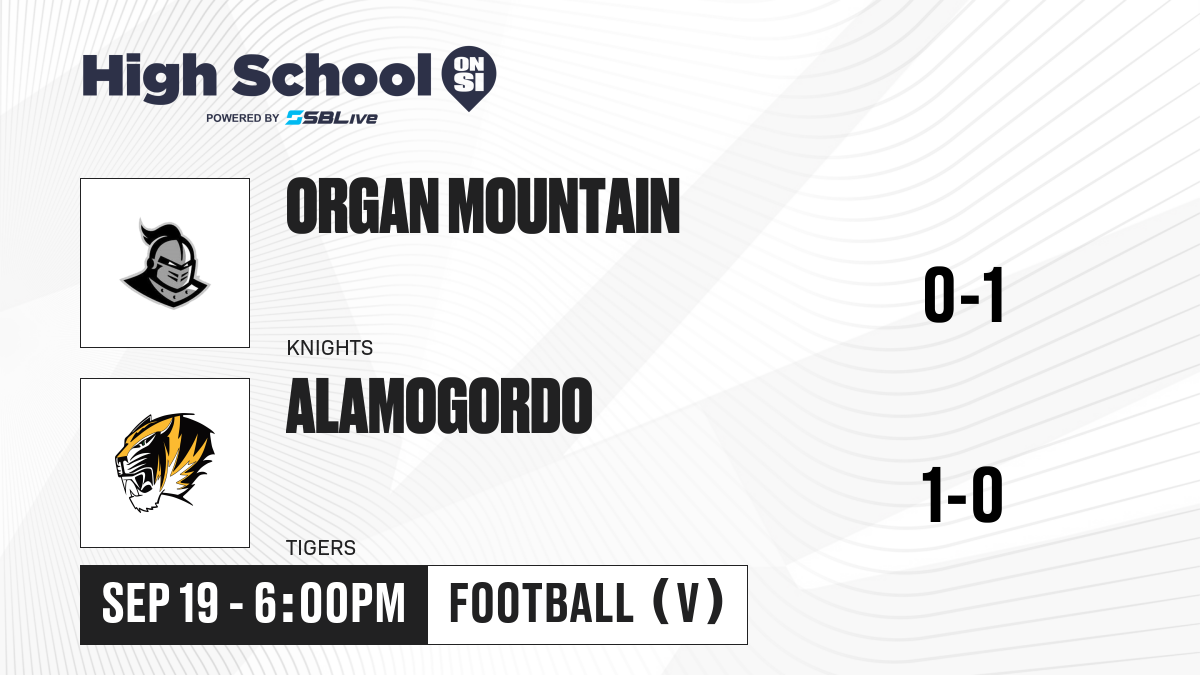 High School ON SI
POWERED BY SBLive

ORGAN MOUNTAIN
KNIGHTS
0-1

ALAMOGORDO
TIGERS
1-0

SEP 19 - 6:00PM
FOOTBALL (V)